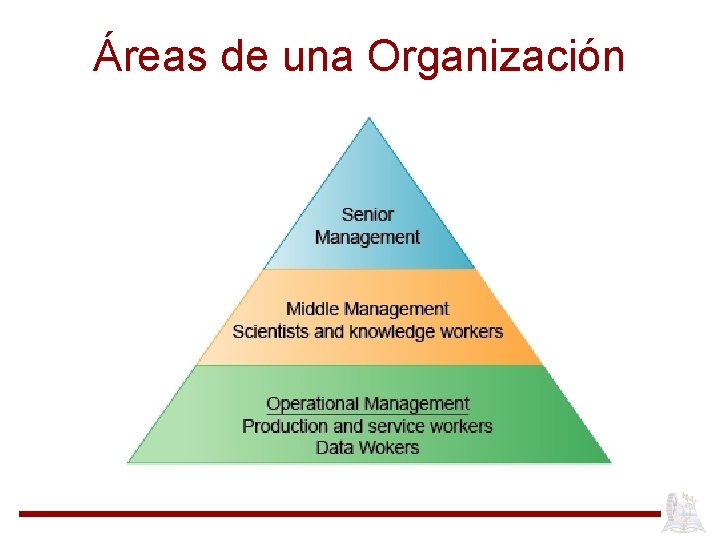 Áreas de una Organización

Senior
Management

Middle Management
Scientists and knowledge workers

Operational Management
Production and service workers
Data Wokers